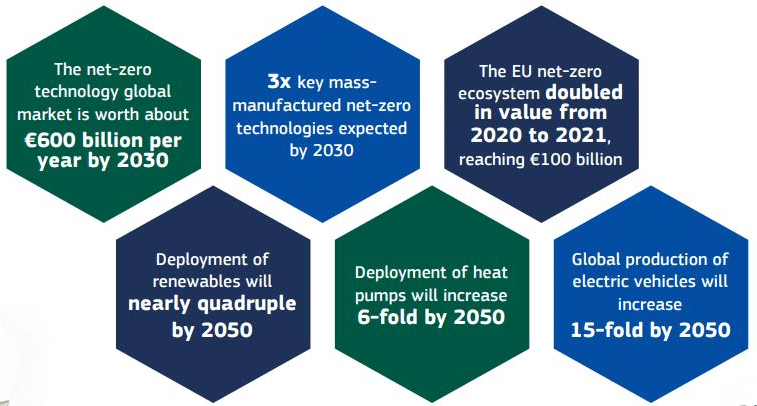 The net-zero technology global market is worth about €600 billion per year by 2030

3x key mass-manufactured net-zero technologies expected by 2030

The EU net-zero ecosystem doubled in value from 2020 to 2021, reaching €100 billion

Deployment of renewables will nearly quadruple by 2050

Deployment of heat pumps will increase 6-fold by 2050

Global production of electric vehicles will increase 15-fold by 2050